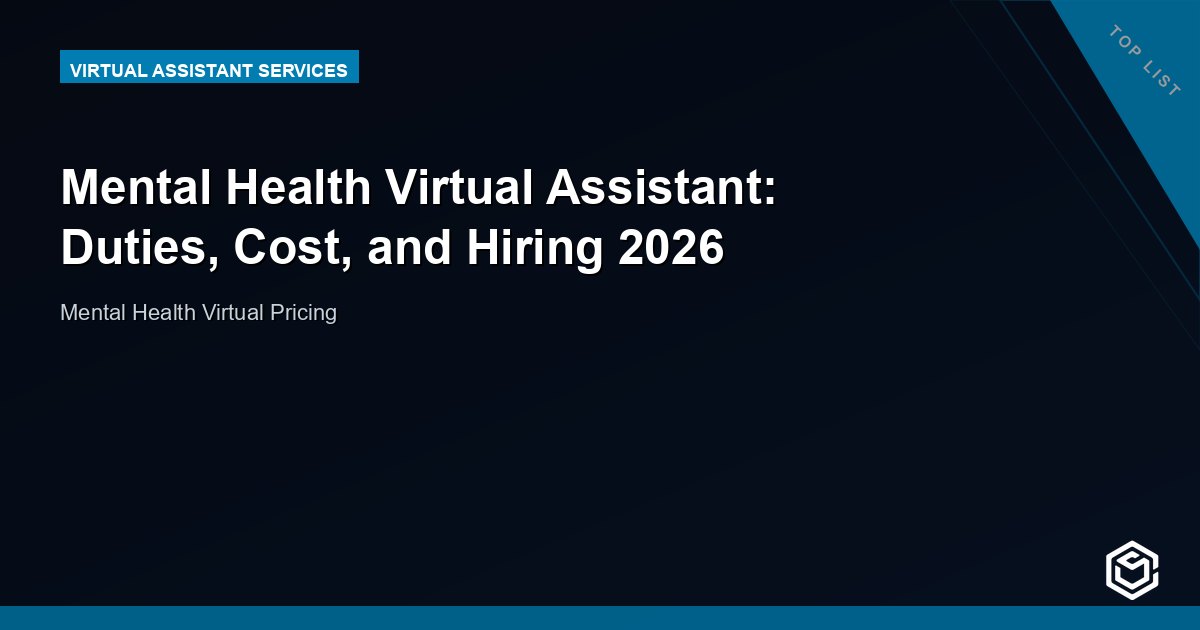 VIRTUAL ASSISTANT SERVICES

TOP LIST

Mental Health Virtual Assistant: Duties, Cost, and Hiring 2026

Mental Health Virtual Pricing